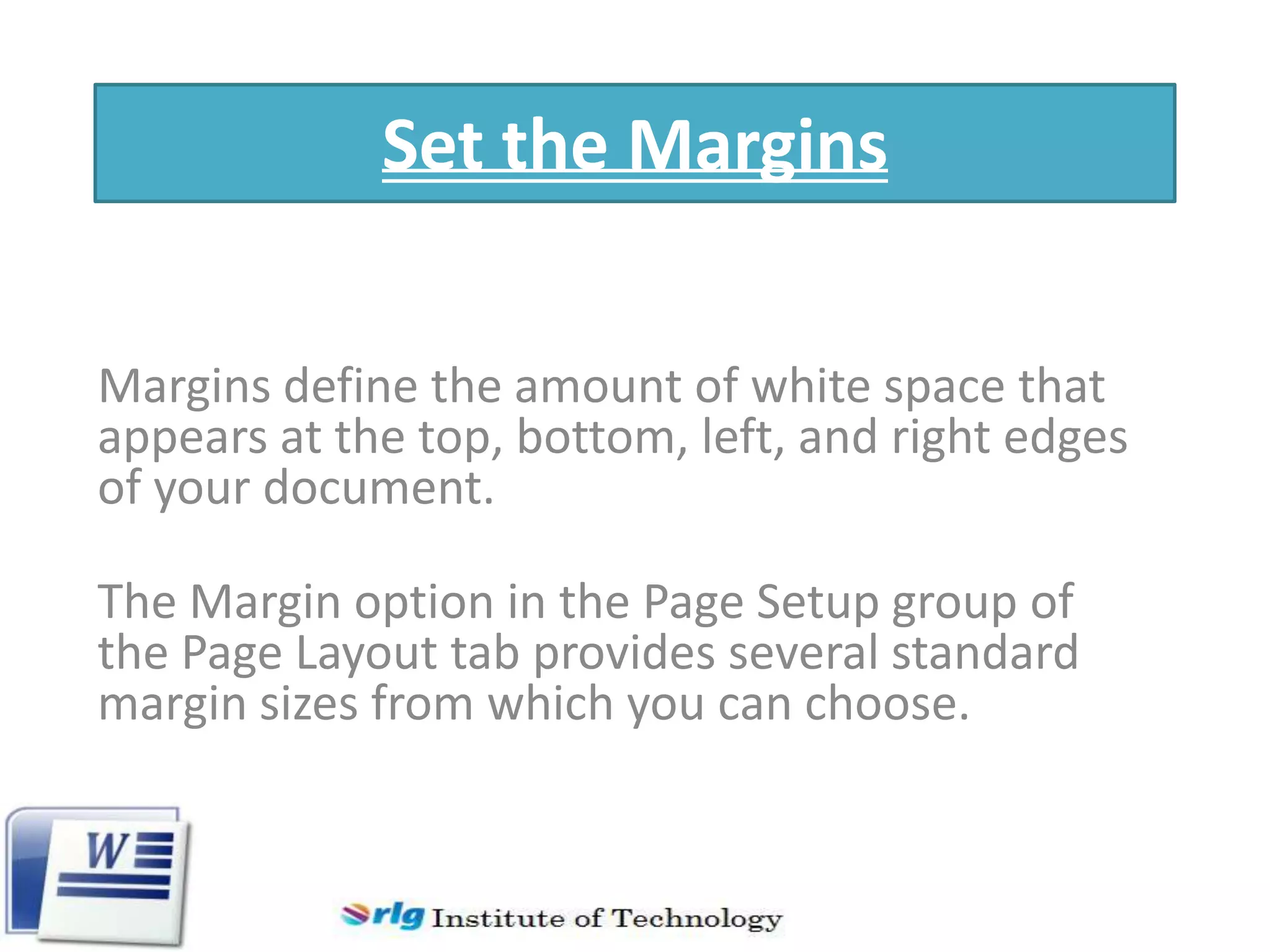 Set the Margins

Margins define the amount of white space that appears at the top, bottom, left, and right edges of your document.

The Margin option in the Page Setup group of the Page Layout tab provides several standard margin sizes from which you can choose.

W

rlg Institute of Technology